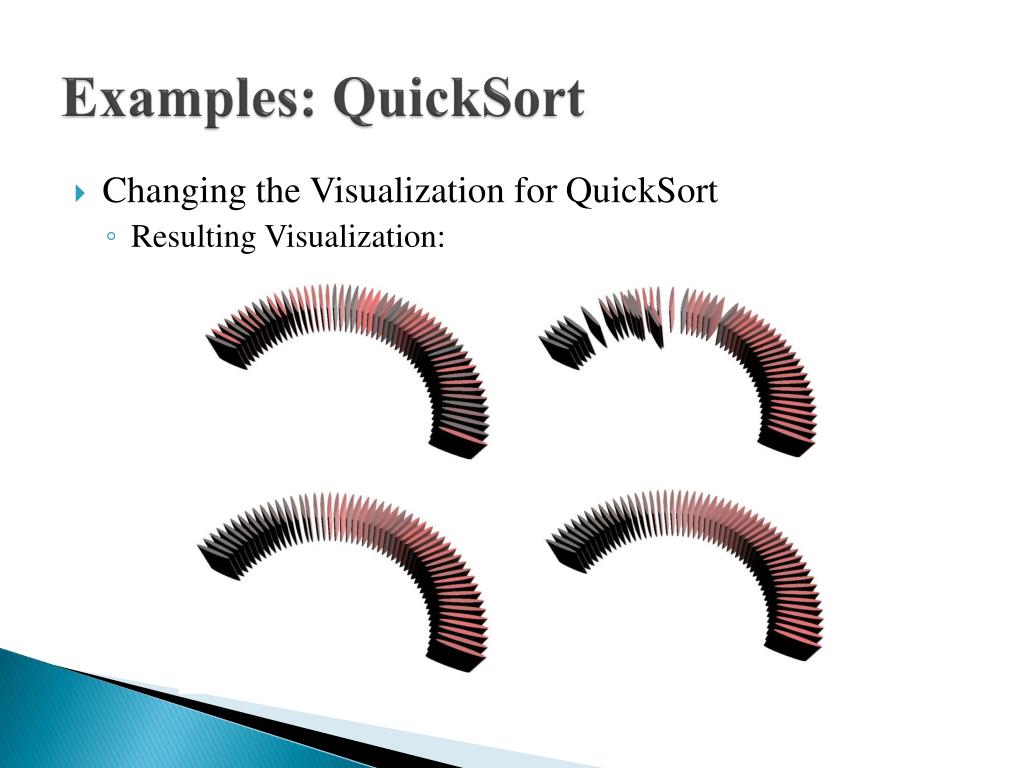 Examples: QuickSort

Changing the Visualization for QuickSort

Resulting Visualization: